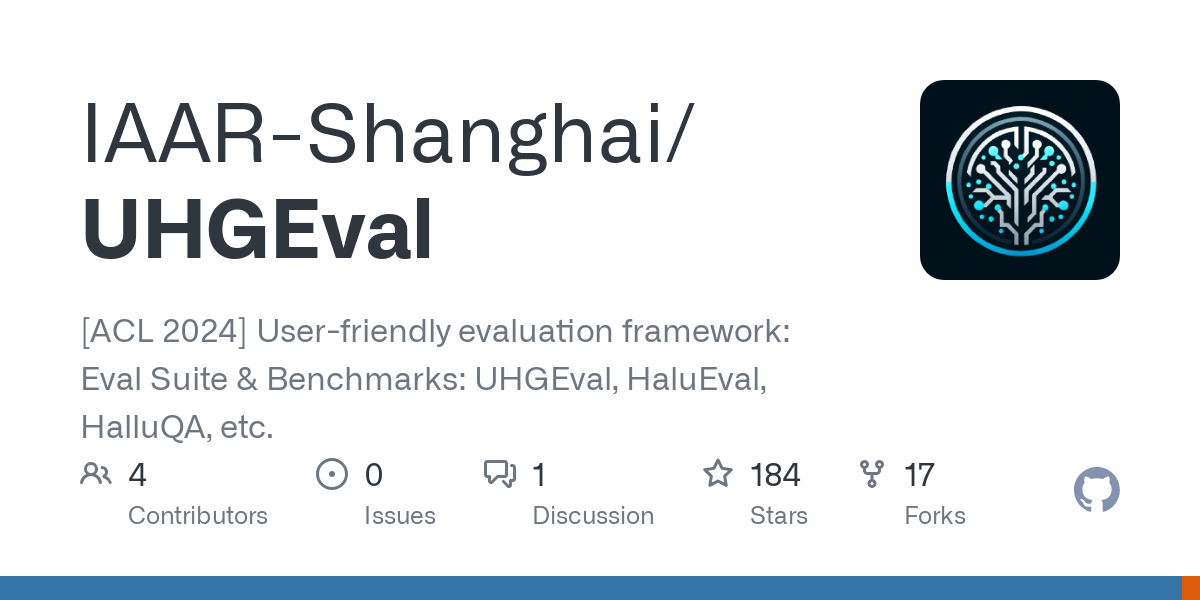 IAAR-Shanghai/
UHGEval

[ACL 2024] User-friendly evaluation framework: Eval Suite & Benchmarks: UHGEval, HaluEval, HalluQA, etc.

4
Contributors

0
Issues

1
Discussion

184
Stars

17
Forks